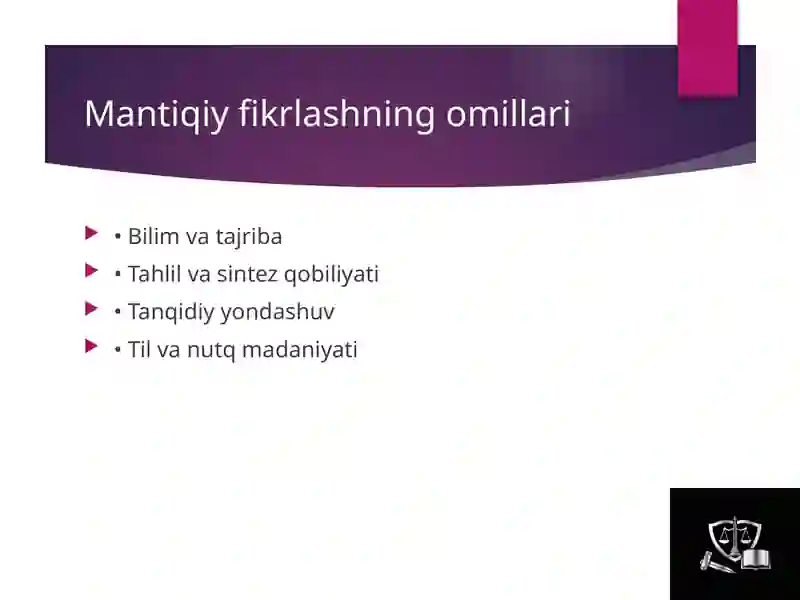 Mantiqiy fikrlashning omillari

• Bilim va tajriba
• Tahlil va sintez qobiliyati
• Tanqidiy yondashuv
• Til va nutq madaniyati